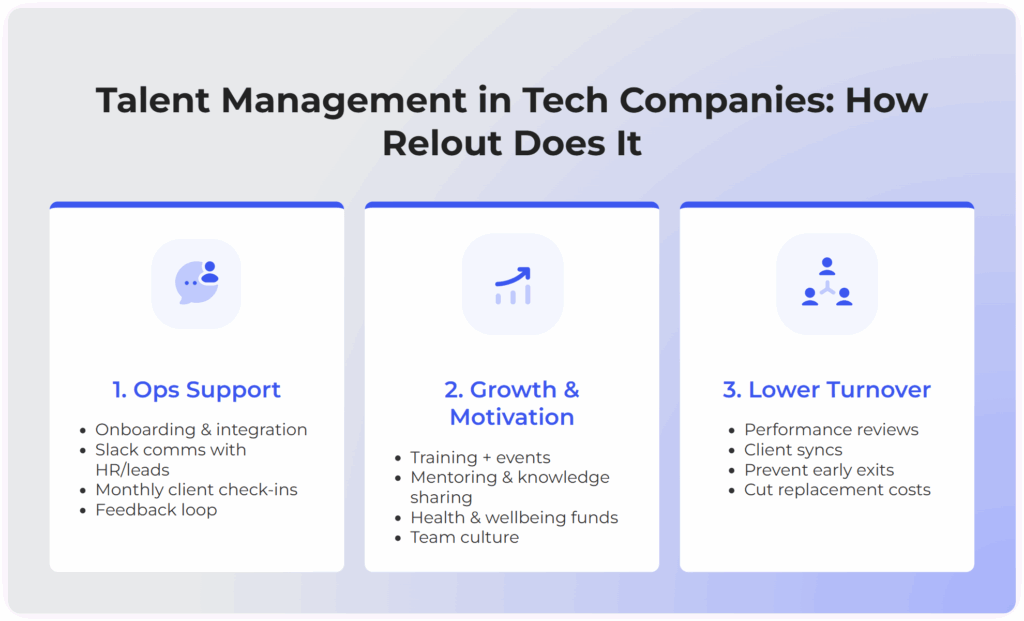 Talent Management in Tech Companies: How Relout Does It

1. Ops Support

- Onboarding & integration
- Slack comms with HR/leads
- Monthly client check-ins
- Feedback loop

2. Growth & Motivation

- Training + events
- Mentoring & knowledge sharing
- Health & wellbeing funds
- Team culture

3. Lower Turnover

- Performance reviews
- Client syncs
- Prevent early exits
- Cut replacement costs